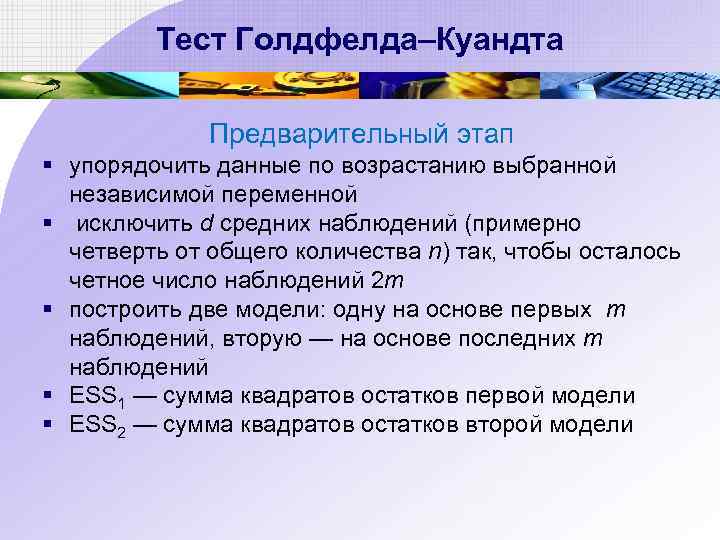 Тест Голдфелда–Куандта

Предварительный этап

▪ упорядочить данные по возрастанию выбранной независимой переменной
▪ исключить $d$ средних наблюдений (примерно четверть от общего количества $n$) так, чтобы осталось четное число наблюдений $2m$
▪ построить две модели: одну на основе первых $m$ наблюдений, вторую — на основе последних $m$ наблюдений
▪ $ESS_1$ — сумма квадратов остатков первой модели
▪ $ESS_2$ — сумма квадратов остатков второй модели